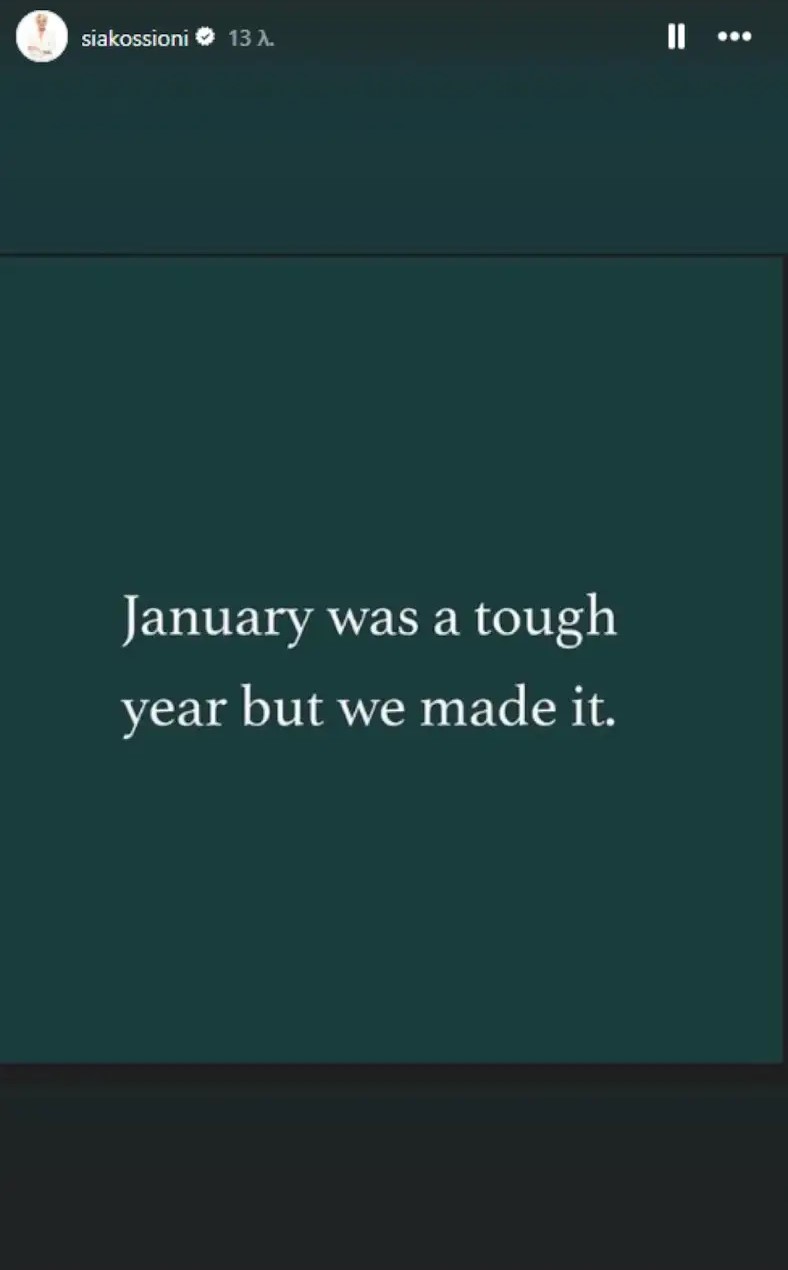 siakossioni 13 λ.

January was a tough year but we made it.